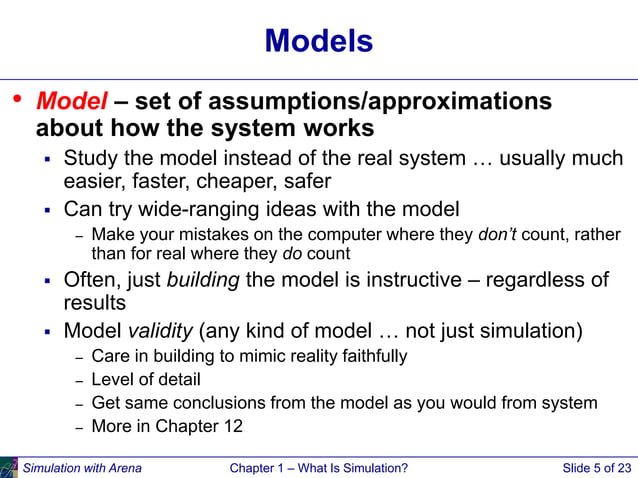 Models

• Model – set of assumptions/approximations about how the system works

▪ Study the model instead of the real system … usually much easier, faster, cheaper, safer

▪ Can try wide-ranging ideas with the model

– Make your mistakes on the computer where they don't count, rather than for real where they do count

▪ Often, just building the model is instructive – regardless of results

▪ Model validity (any kind of model … not just simulation)

– Care in building to mimic reality faithfully

– Level of detail

– Get same conclusions from the model as you would from system

– More in Chapter 12

Simulation with Arena    Chapter 1 – What Is Simulation?    Slide 5 of 23